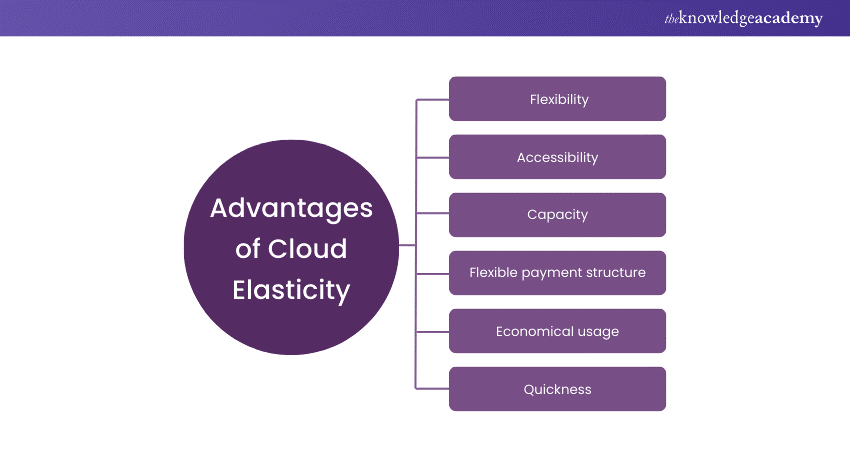 theknowledgeacademy

Advantages of Cloud Elasticity

Flexibility

Accessibility

Capacity

Flexible payment structure

Economical usage

Quickness